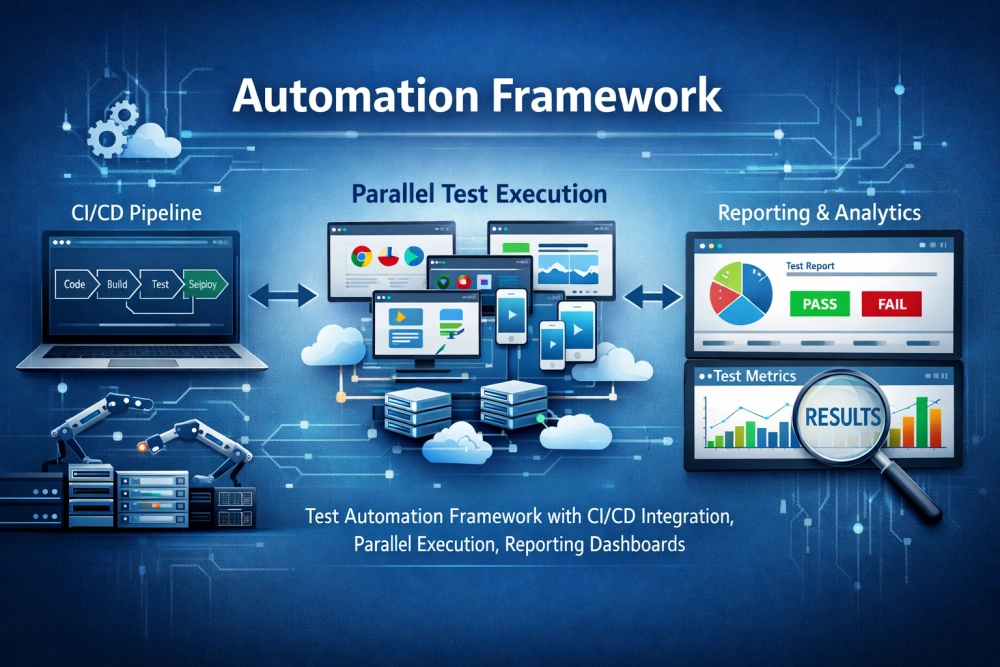 Automation Framework

CI/CD Pipeline

Code

Build

Test

Seploy

Parallel Test Execution

Reporting & Analytics

Test Report

PASS

FAIL

Test Metrics

RESULTS

Test Automation Framework with CI/CD Integration, Parallel Execution, Reporting Dashboards